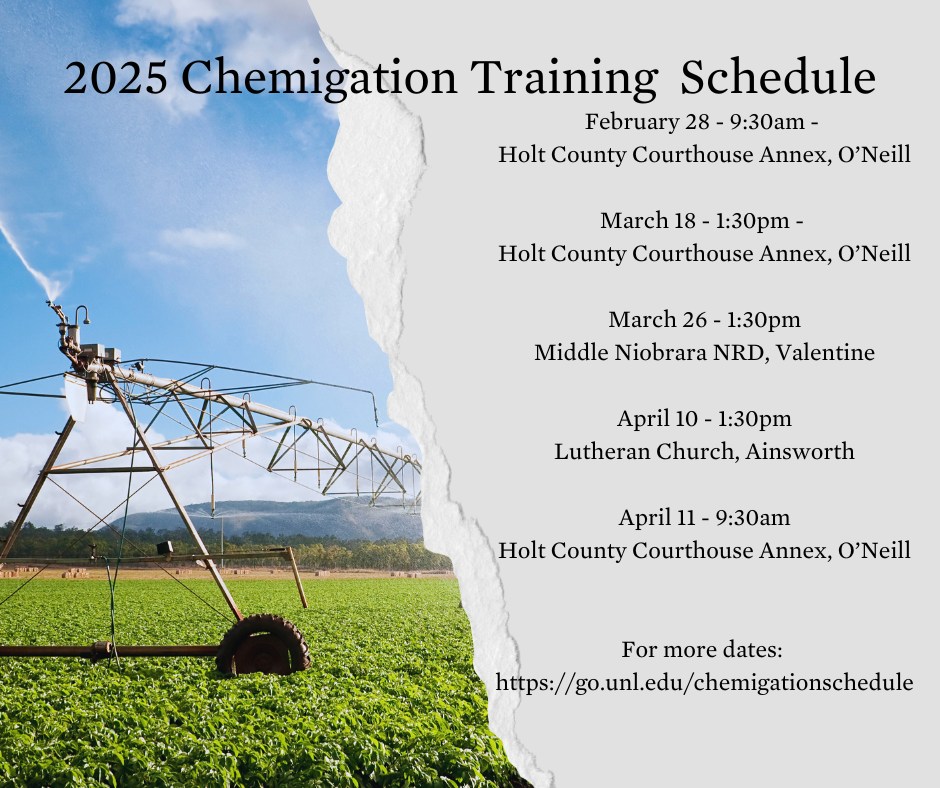 2025 Chemigation Training Schedule

February 28 - 9:30am -
Holt County Courthouse Annex, O'Neill

March 18 - 1:30pm -
Holt County Courthouse Annex, O'Neill

March 26 - 1:30pm
Middle Niobrara NRD, Valentine

April 10 - 1:30pm
Lutheran Church, Ainsworth

April 11 - 9:30am
Holt County Courthouse Annex, O'Neill

For more dates:
https://go.unl.edu/chemigationschedule